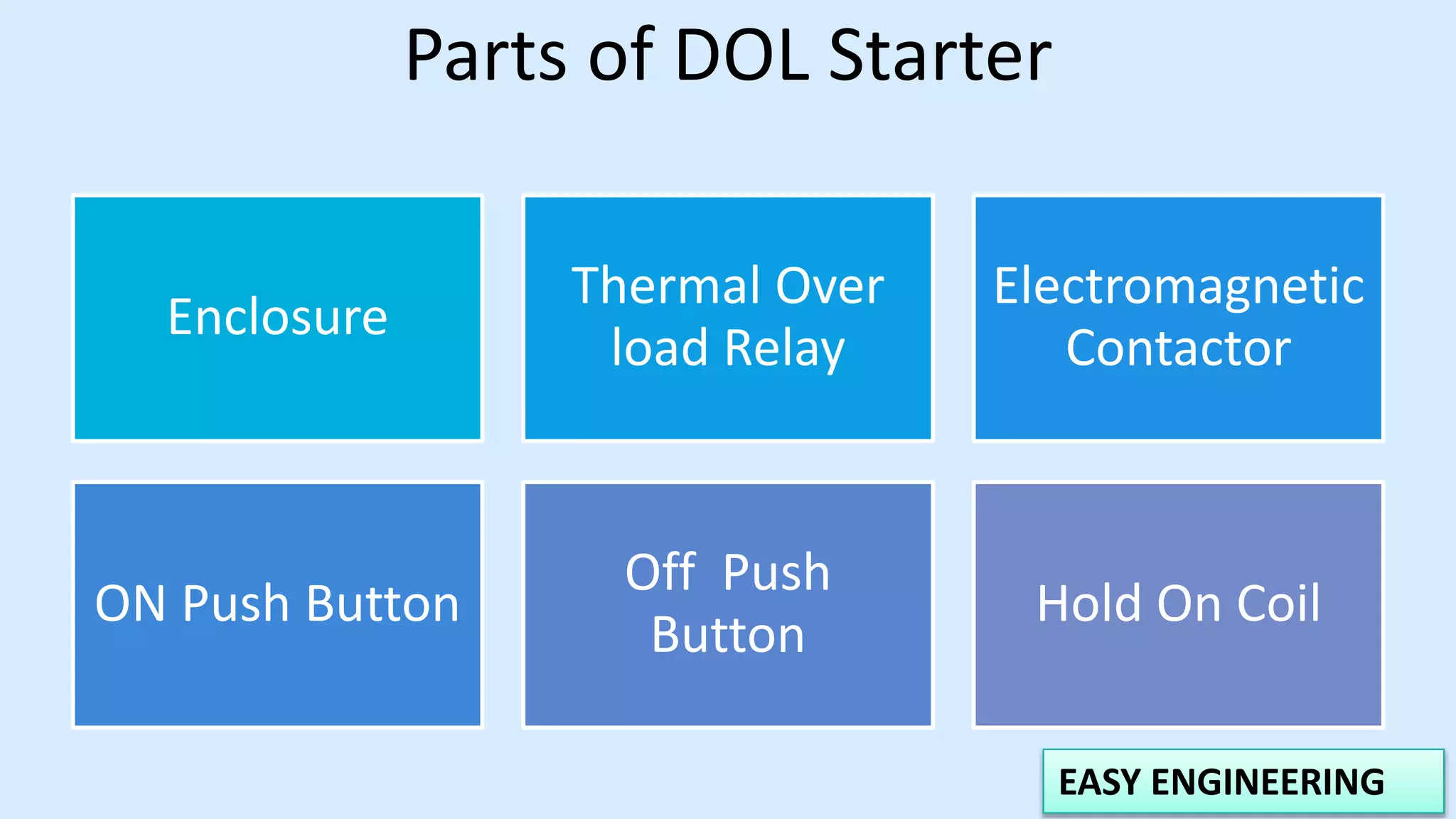 Parts of DOL Starter

Enclosure

Thermal Over load Relay

Electromagnetic Contactor

ON Push Button

Off Push Button

Hold On Coil

EASY ENGINEERING